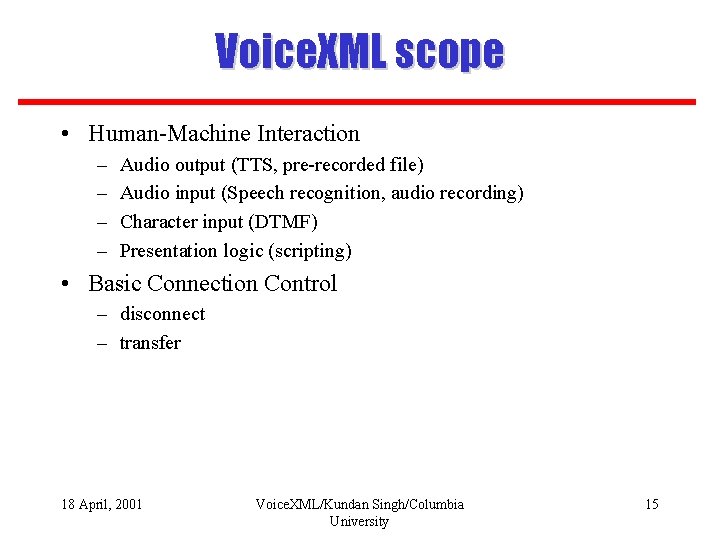 VoiceXML scope

• Human-Machine Interaction
  – Audio output (TTS, pre-recorded file)
  – Audio input (Speech recognition, audio recording)
  – Character input (DTMF)
  – Presentation logic (scripting)
• Basic Connection Control
  – disconnect
  – transfer

18 April, 2001

VoiceXML/Kundan Singh/Columbia University

15